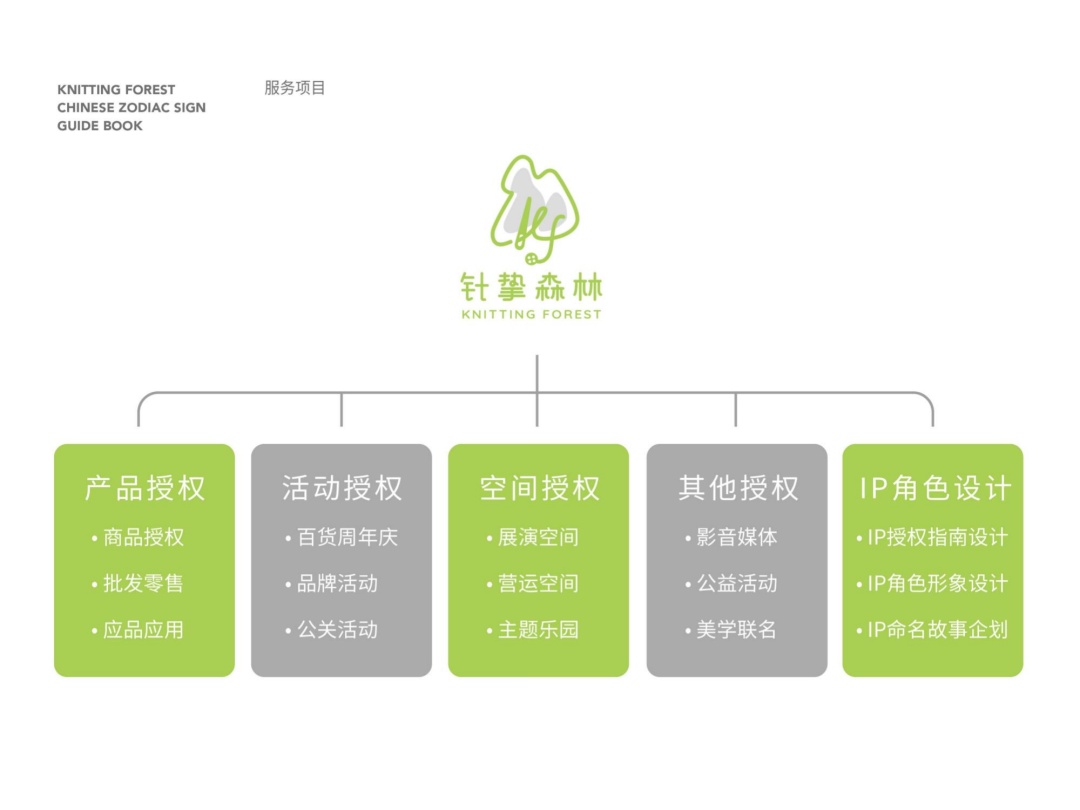 KNITTING FOREST
CHINESE ZODIAC SIGN
GUIDE BOOK

服务项目

针挚森林
KNITTING FOREST

产品授权
• 商品授权
• 批发零售
• 应品应用

活动授权
• 百货周年庆
• 品牌活动
• 公关活动

空间授权
• 展演空间
• 营运空间
• 主题乐园

其他授权
• 影音媒体
• 公益活动
• 美学联名

IP角色设计
• IP授权指南设计
• IP角色形象设计
• IP命名故事企划